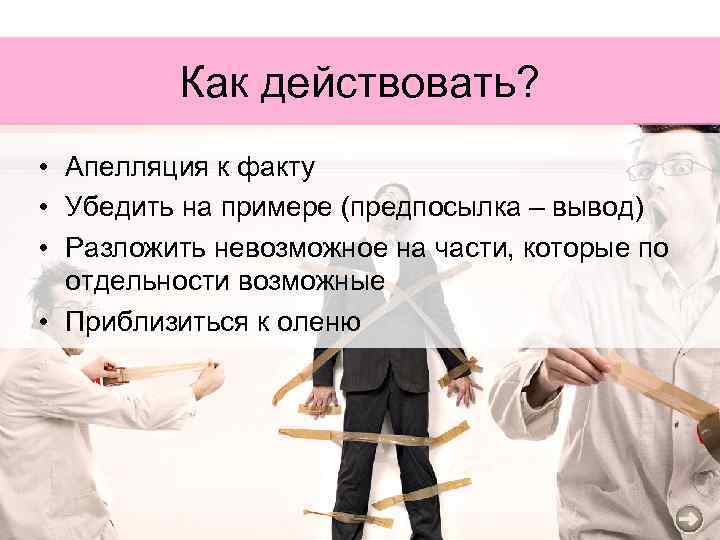 Как действовать?

• Апелляция к факту
• Убедить на примере (предпосылка – вывод)
• Разложить невозможное на части, которые по отдельности возможные
• Приблизиться к оленю